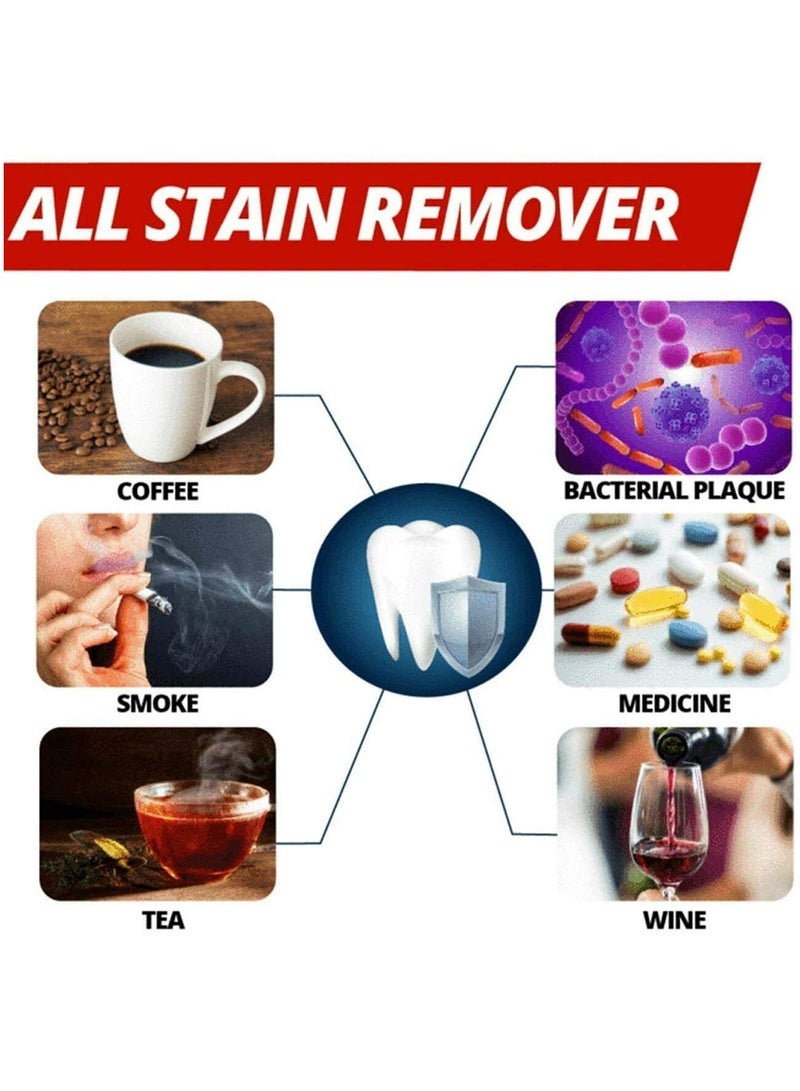 ALL STAIN REMOVER

COFFEE

SMOKE

TEA

BACTERIAL PLAQUE

MEDICINE

WINE